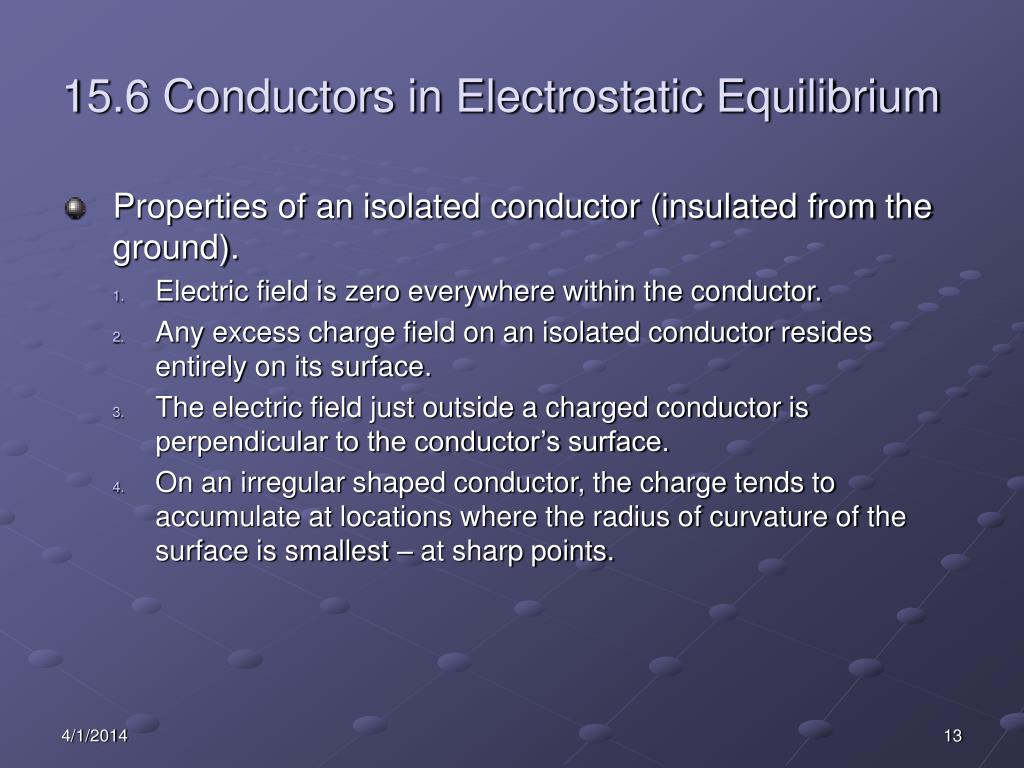 15.6 Conductors in Electrostatic Equilibrium

Properties of an isolated conductor (insulated from the ground).

1. Electric field is zero everywhere within the conductor.
2. Any excess charge field on an isolated conductor resides entirely on its surface.
3. The electric field just outside a charged conductor is perpendicular to the conductor's surface.
4. On an irregular shaped conductor, the charge tends to accumulate at locations where the radius of curvature of the surface is smallest – at sharp points.

4/1/2014

13